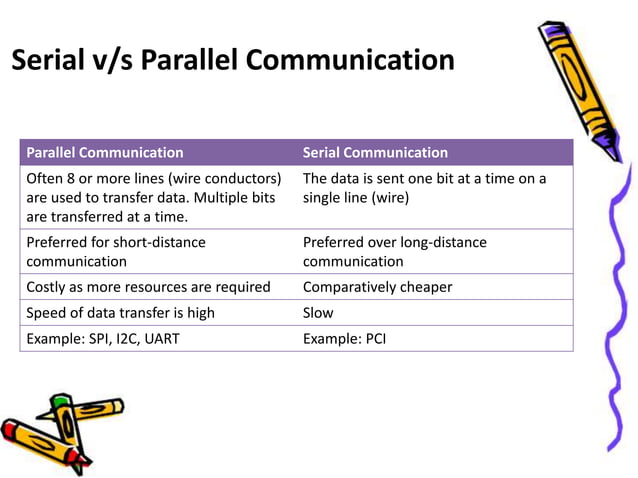 Serial v/s Parallel Communication

| Parallel Communication | Serial Communication |
|---|---|
| Often 8 or more lines (wire conductors) are used to transfer data. Multiple bits are transferred at a time. | The data is sent one bit at a time on a single line (wire) |
| Preferred for short-distance communication | Preferred over long-distance communication |
| Costly as more resources are required | Comparatively cheaper |
| Speed of data transfer is high | Slow |
| Example: SPI, I2C, UART | Example: PCI |